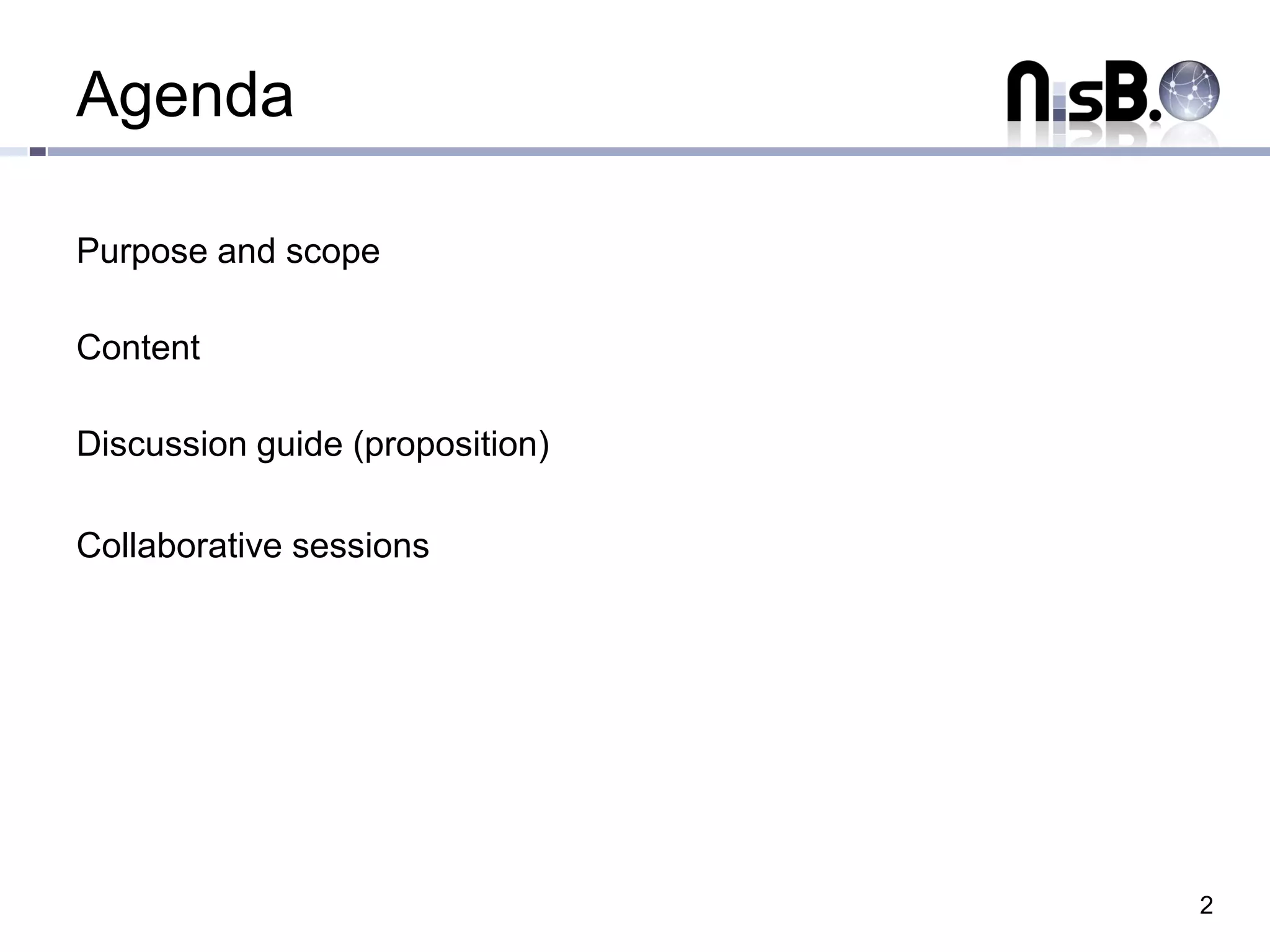 Agenda

NisB.

Purpose and scope

Content

Discussion guide (proposition)

Collaborative sessions

2